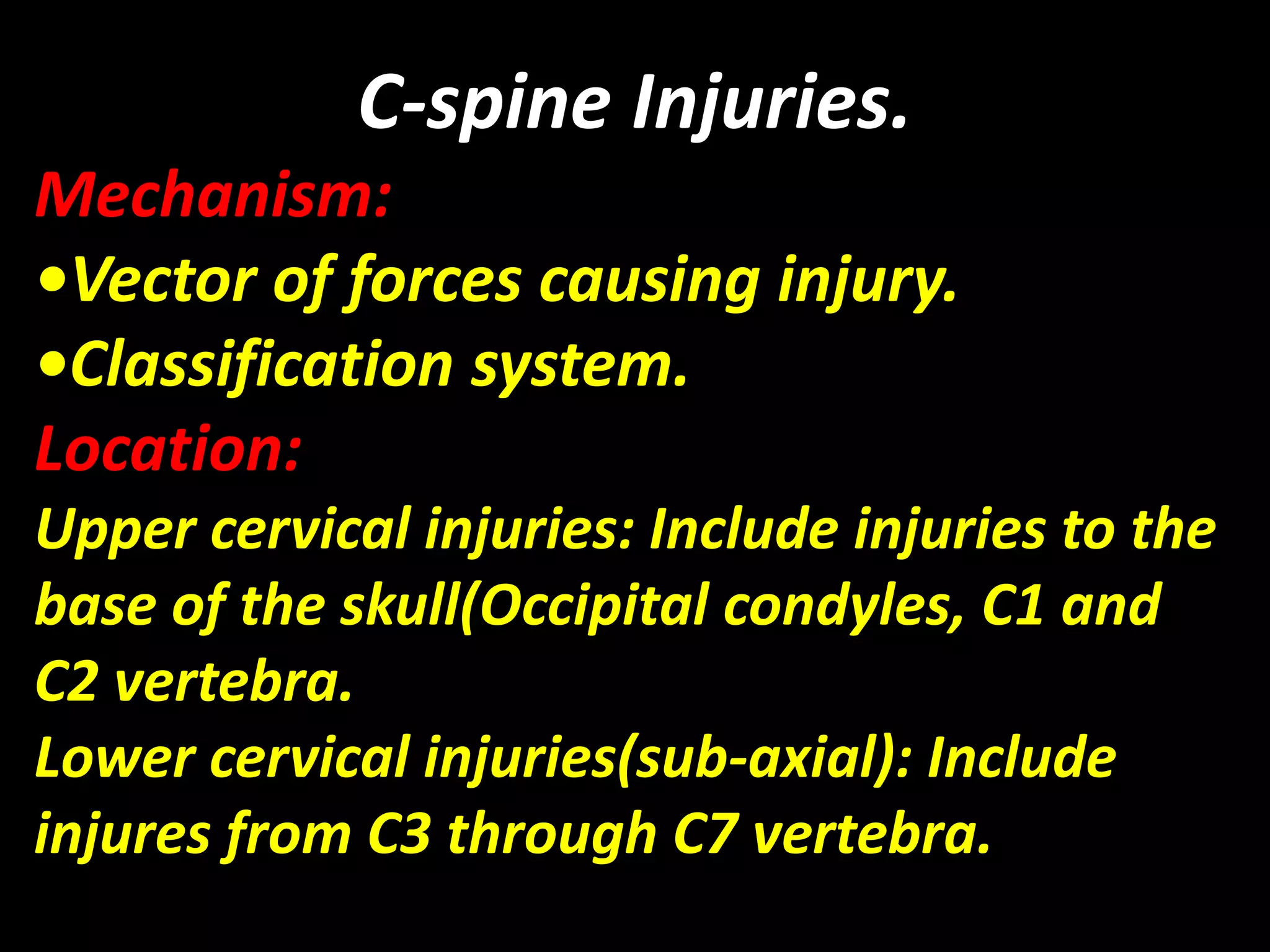 C-spine Injuries.

Mechanism:

•Vector of forces causing injury.

•Classification system.

Location:

Upper cervical injuries: Include injuries to the base of the skull(Occipital condyles, C1 and C2 vertebra.

Lower cervical injuries(sub-axial): Include injures from C3 through C7 vertebra.